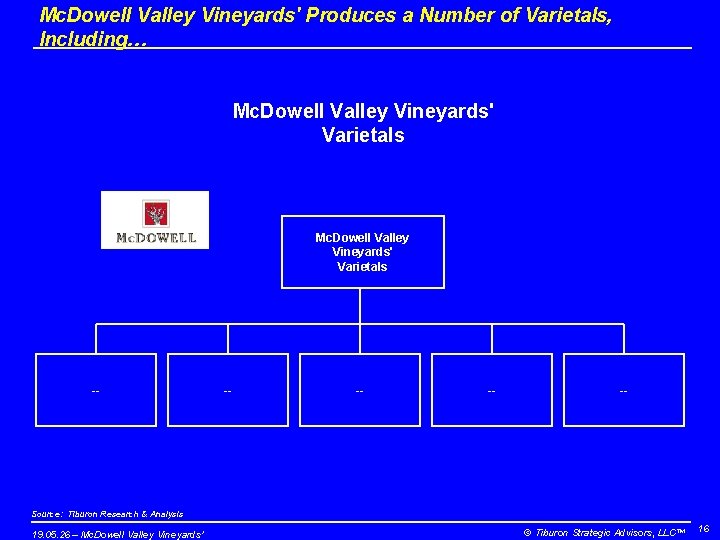 McDowell Valley Vineyards' Produces a Number of Varietals, Including…

McDowell Valley Vineyards' Varietals

McDOWELL

McDowell Valley Vineyards' Varietals

--

--

--

--

--

Source: Tiburon Research & Analysis

19.05.26 – McDowell Valley Vineyards'

© Tiburon Strategic Advisors, LLC™

16